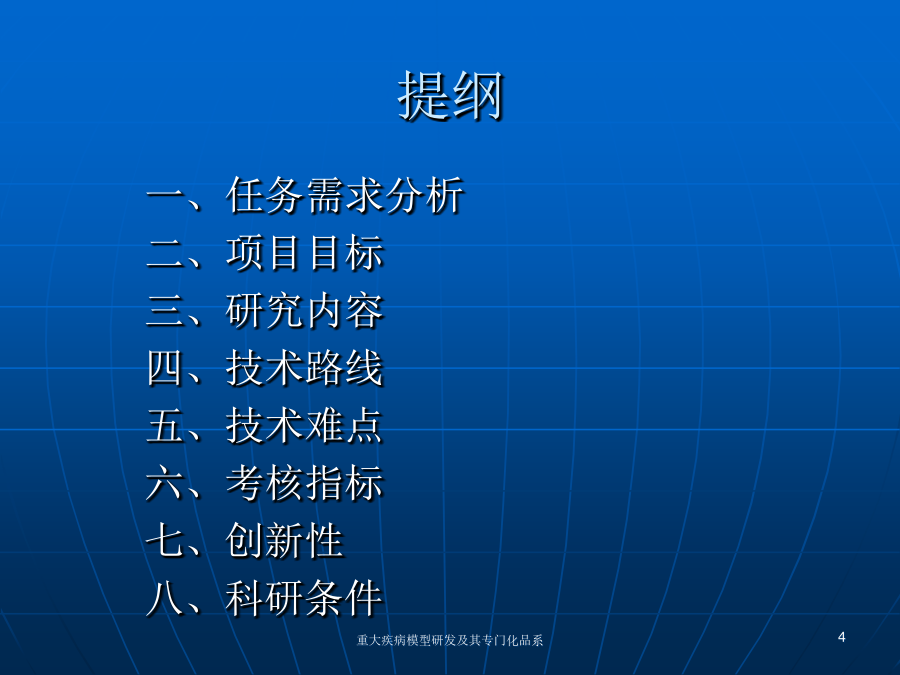 提纲

一、任务需求分析
二、项目目标
三、研究内容
四、技术路线
五、技术难点
六、考核指标
七、创新性
八、科研条件

重大疾病模型研发及其专门化品系

4